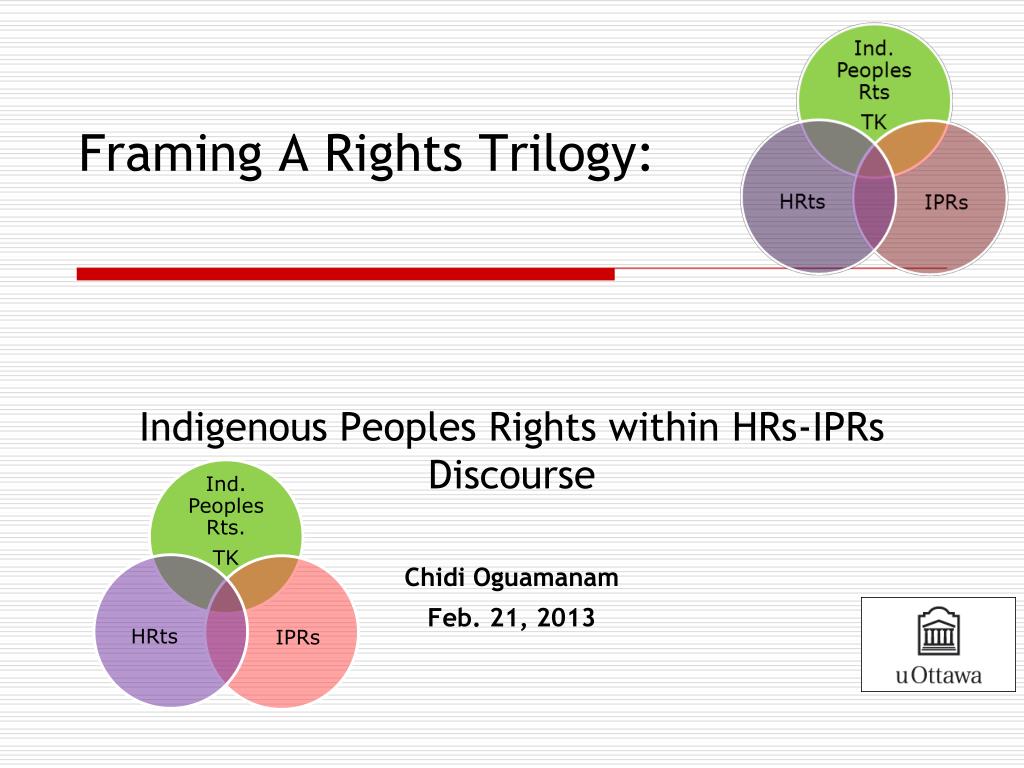 Framing A Rights Trilogy:

Ind. Peoples Rts

TK

HRts

IPRs

Indigenous Peoples Rights within HRs-IPRs Discourse

Ind. Peoples Rts.

TK

HRts

IPRs

Chidi Oguamanam

Feb. 21, 2013

uOttawa